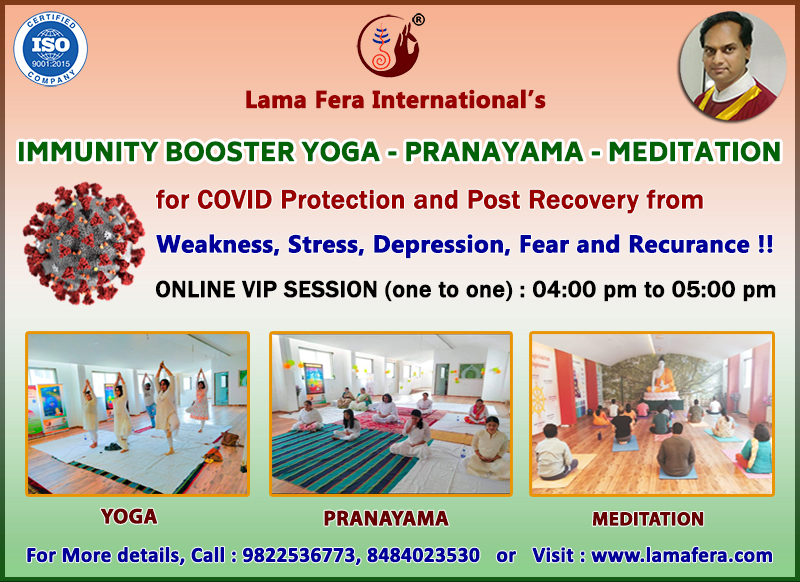 CERTIFIED
ISO
9001:2015
COMPANY

®

Lama Fera International's

IMMUNITY BOOSTER YOGA - PRANAYAMA - MEDITATION

for COVID Protection and Post Recovery from

Weakness, Stress, Depression, Fear and Recurance !!

ONLINE VIP SESSION (one to one) : 04:00 pm to 05:00 pm

YOGA

PRANAYAMA

MEDITATION

For More details, Call : 9822536773, 8484023530 or Visit : www.lamafera.com